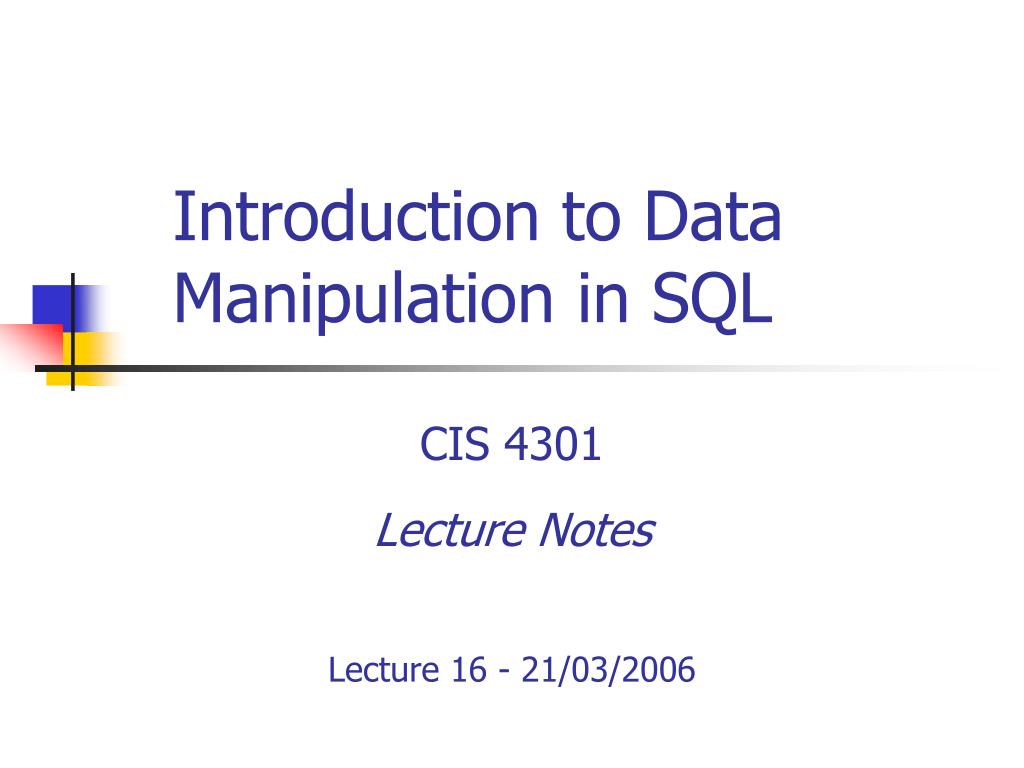 Introduction to Data Manipulation in SQL

CIS 4301

Lecture Notes

Lecture 16 - 21/03/2006